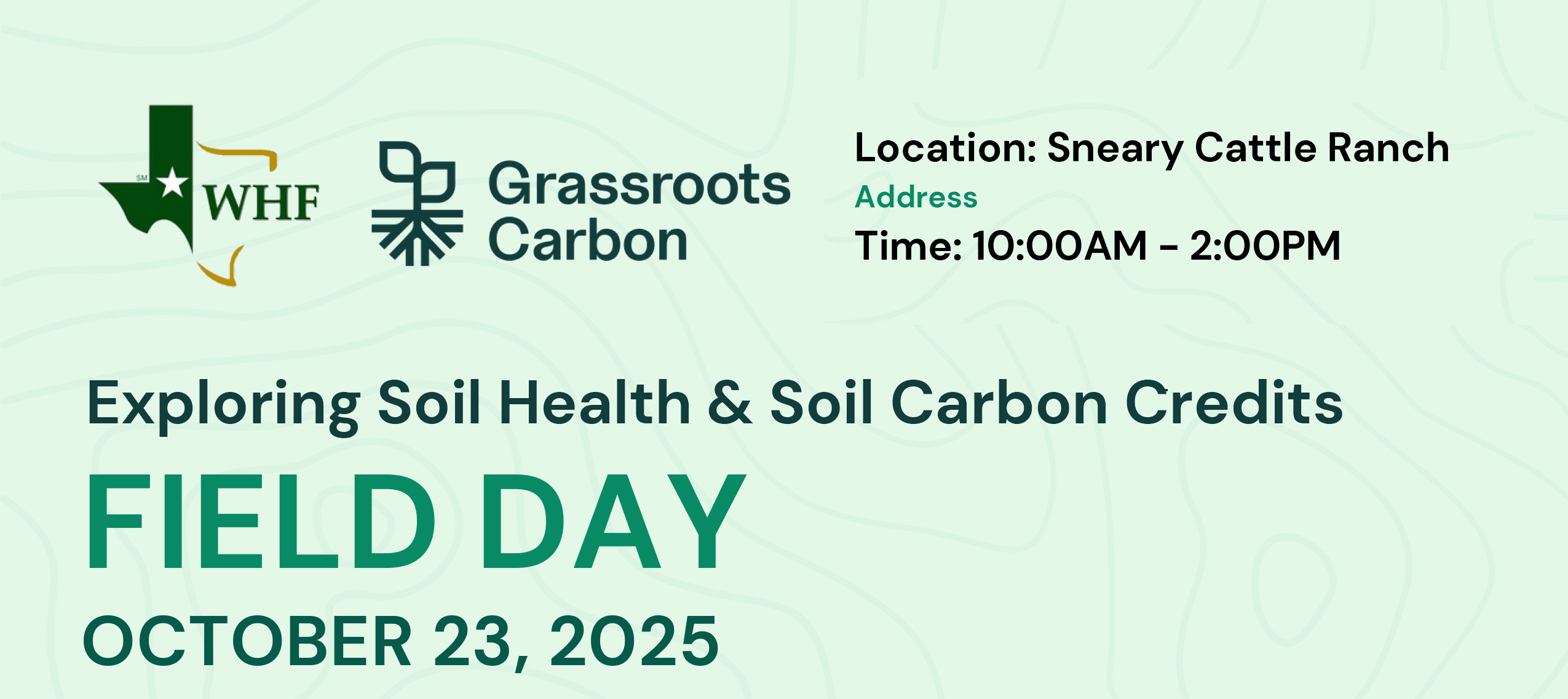 SM WHF

Grassroots Carbon

Location: Sneary Cattle Ranch
Address
Time: 10:00AM - 2:00PM

Exploring Soil Health & Soil Carbon Credits

FIELD DAY

OCTOBER 23, 2025